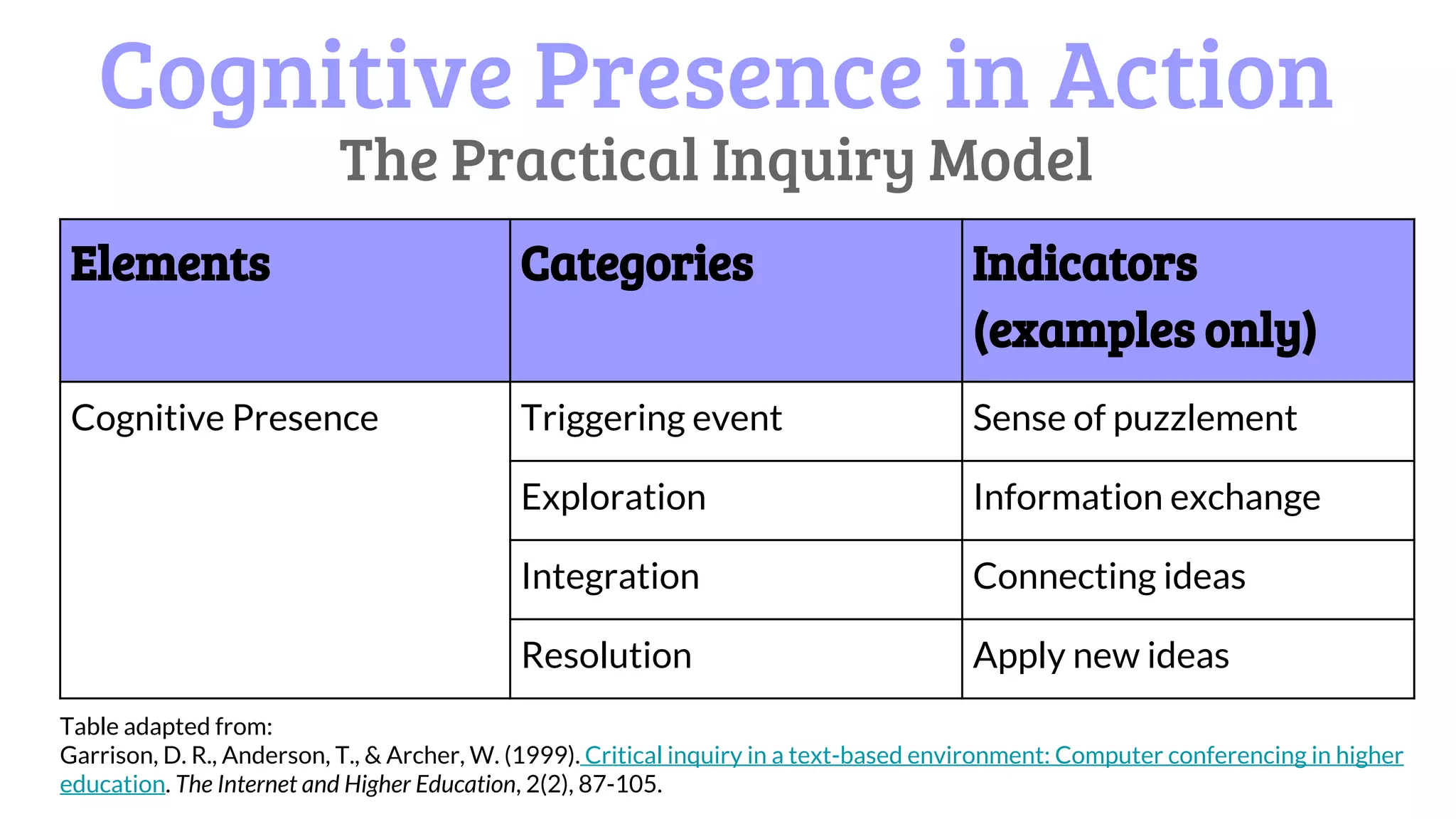 Cognitive Presence in Action
The Practical Inquiry Model

| Elements | Categories | Indicators (examples only) |
|---|---|---|
| Cognitive Presence | Triggering event | Sense of puzzlement |
| | Exploration | Information exchange |
| | Integration | Connecting ideas |
| | Resolution | Apply new ideas |

Table adapted from:
Garrison, D. R., Anderson, T., & Archer, W. (1999). Critical inquiry in a text-based environment: Computer conferencing in higher education. The Internet and Higher Education, 2(2), 87-105.